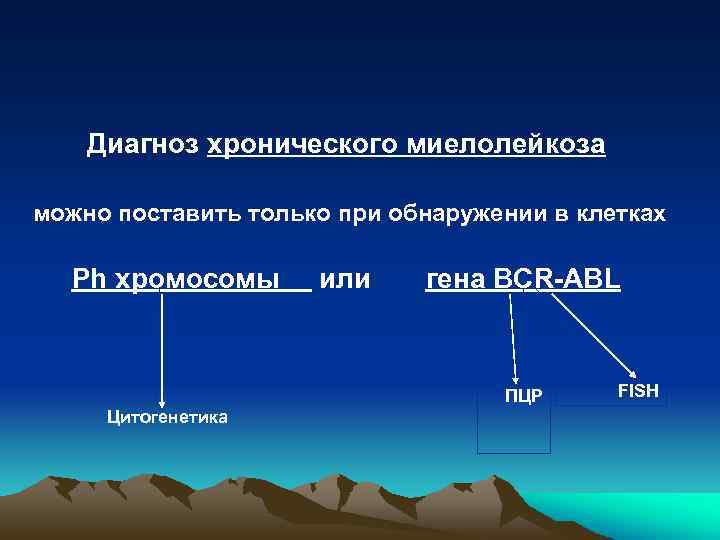 Диагноз хронического миелолейкоза

можно поставить только при обнаружении в клетках

Ph хромосомы или гена BCR-ABL

Цитогенетика

ПЦР

FISH